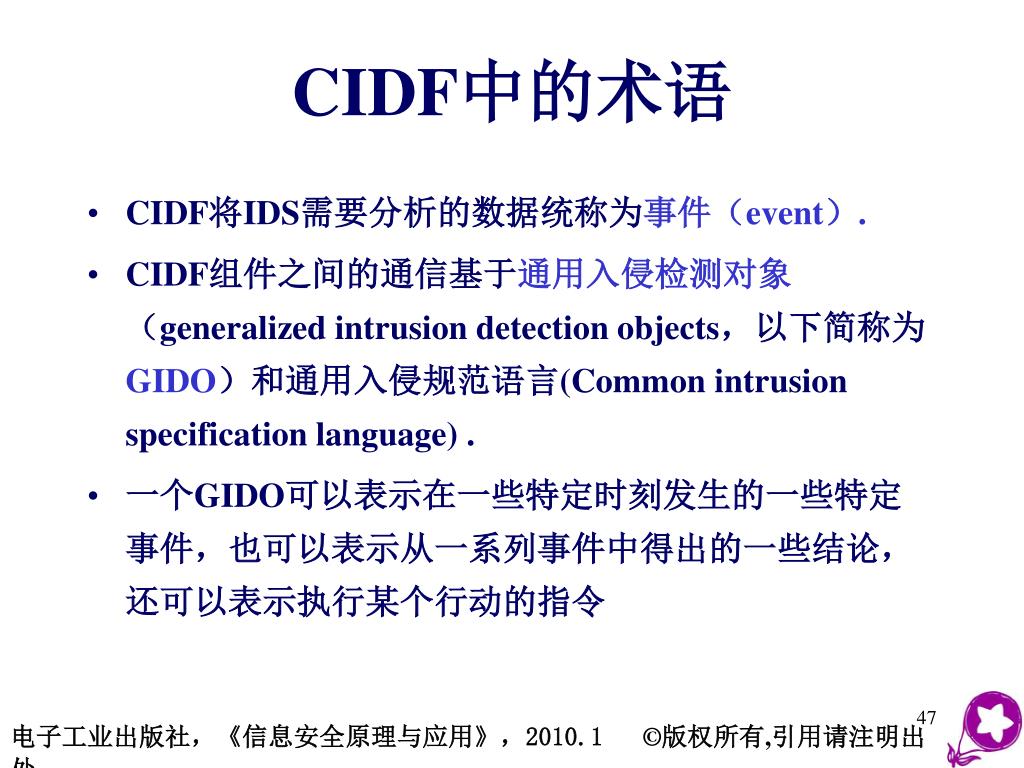 CIDF中的术语

• CIDF将IDS需要分析的数据统称为事件（event）.

• CIDF组件之间的通信基于通用入侵检测对象（generalized intrusion detection objects，以下简称为GIDO）和通用入侵规范语言(Common intrusion specification language) .

• 一个GIDO可以表示在一些特定时刻发生的一些特定事件，也可以表示从一系列事件中得出的一些结论，还可以表示执行某个行动的指令

47

电子工业出版社，《信息安全原理与应用》，2010.1 ©版权所有,引用请注明出处